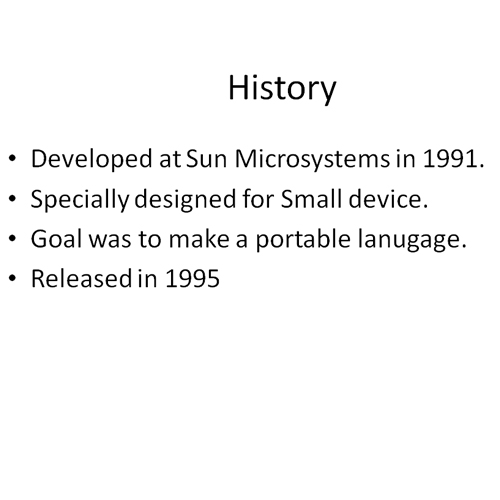 History

• Developed at Sun Microsystems in 1991.
• Specially designed for Small device.
• Goal was to make a portable lanugage.
• Released in 1995